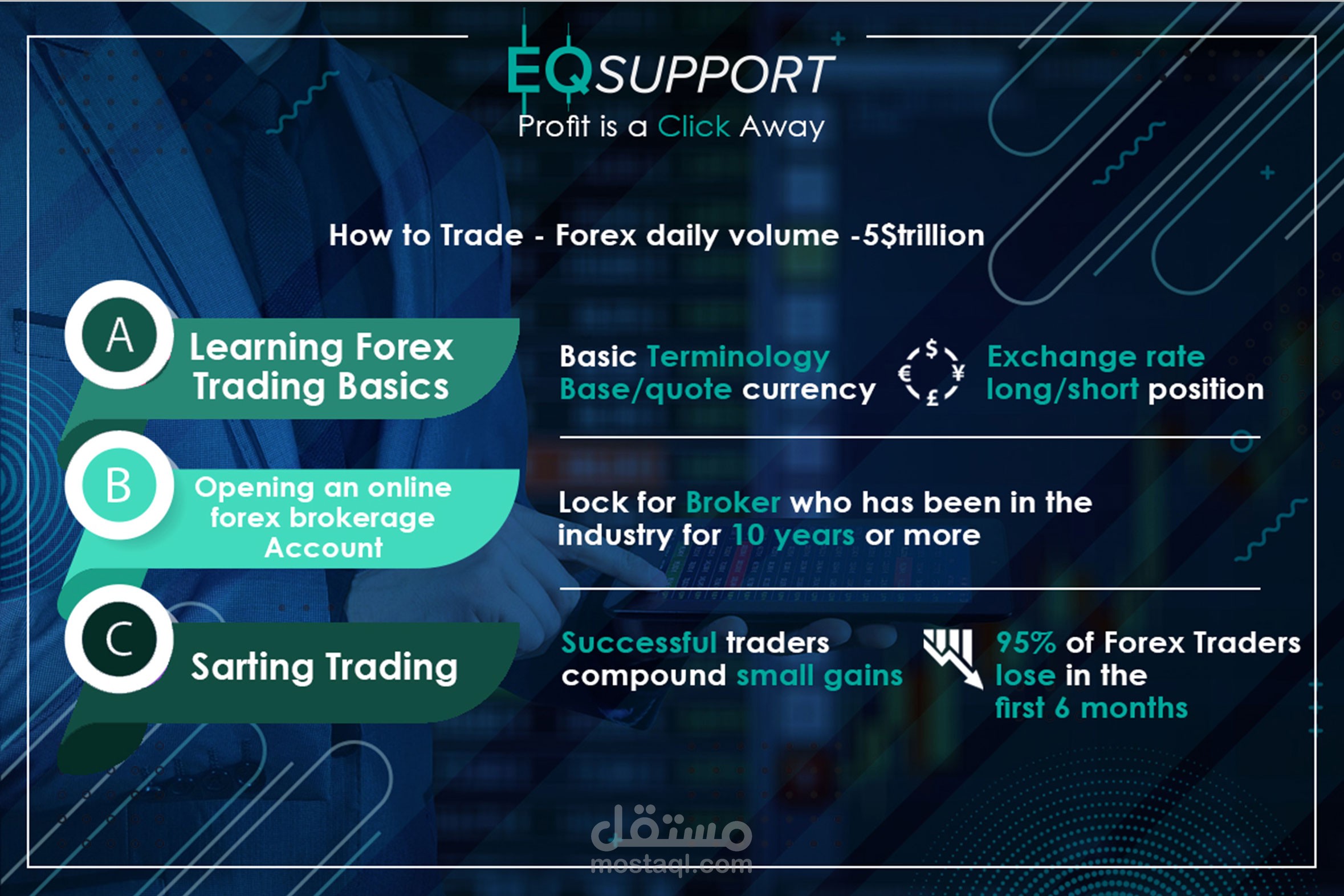 EQSUPPORT
Profit is a Click Away

How to Trade - Forex daily volume -5$trillion

A
Learning Forex Trading Basics

Basic Terminology
Base/quote currency

$ € ¥ £

Exchange rate
long/short position

B
Opening an online forex brokerage Account

Lock for Broker who has been in the industry for 10 years or more

C
Sarting Trading

Successful traders compound small gains

95% of Forex Traders lose in the first 6 months

مستقل
mostaql.com